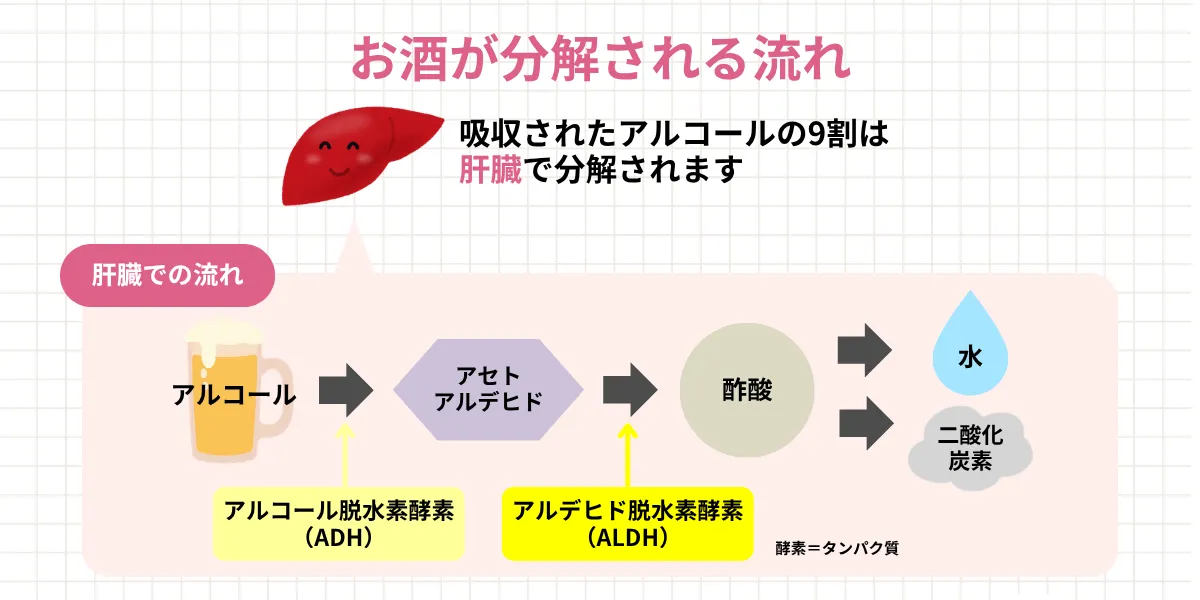 お酒が分解される流れ

吸収されたアルコールの9割は肝臓で分解されます

肝臓での流れ

アルコール

アセトアルデヒド

酢酸

水

二酸化炭素

アルコール脱水素酵素（ADH）

アルデヒド脱水素酵素（ALDH）

酵素＝タンパク質